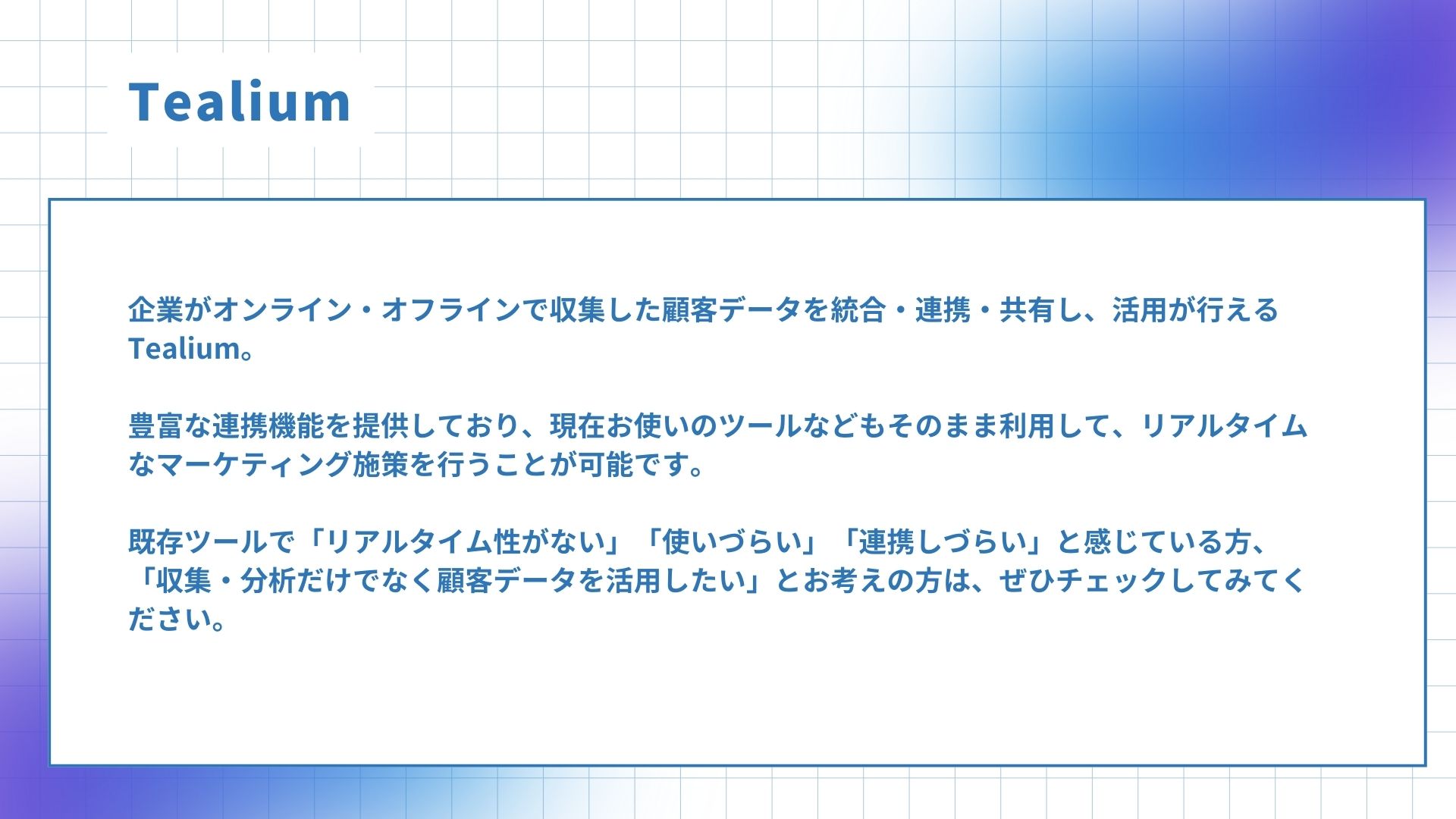 Tealium

企業がオンライン・オフラインで収集した顧客データを統合・連携・共有し、活用が行えるTealium。

豊富な連携機能を提供しており、現在お使いのツールなどもそのまま利用して、リアルタイムなマーケティング施策を行うことが可能です。

既存ツールで「リアルタイム性がない」「使いづらい」「連携しづらい」と感じている方、「収集・分析だけでなく顧客データを活用したい」とお考えの方は、ぜひチェックしてみてください。